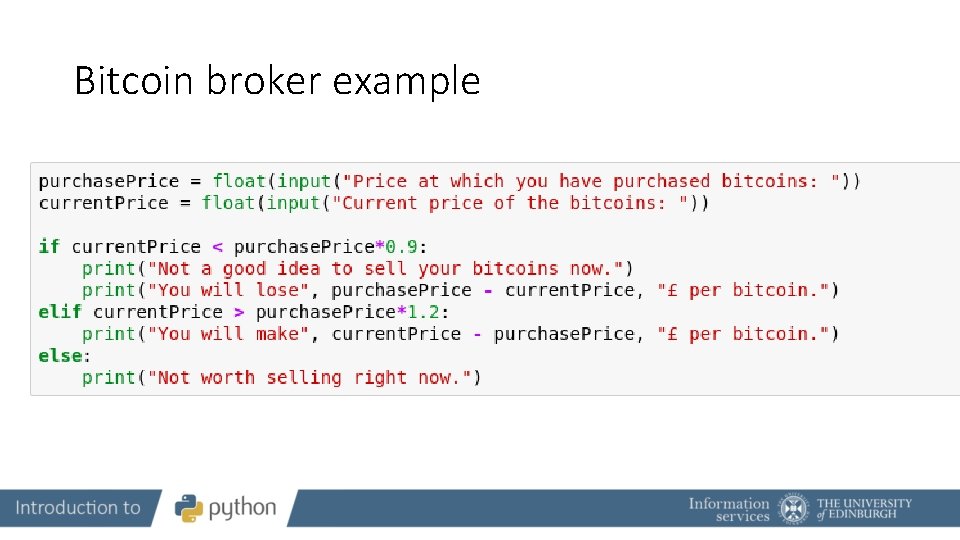 Bitcoin broker example

purchasePrice = float(input("Price at which you have purchased bitcoins: "))
currentPrice = float(input("Current price of the bitcoins: "))

if currentPrice < purchasePrice*0.9:
    print("Not a good idea to sell your bitcoins now.")
    print("You will lose", purchasePrice - currentPrice, "£ per bitcoin.")
elif currentPrice > purchasePrice*1.2:
    print("You will make", currentPrice - purchasePrice, "£ per bitcoin.")
else:
    print("Not worth selling right now.")

Introduction to python

Information services

THE UNIVERSITY of EDINBURGH